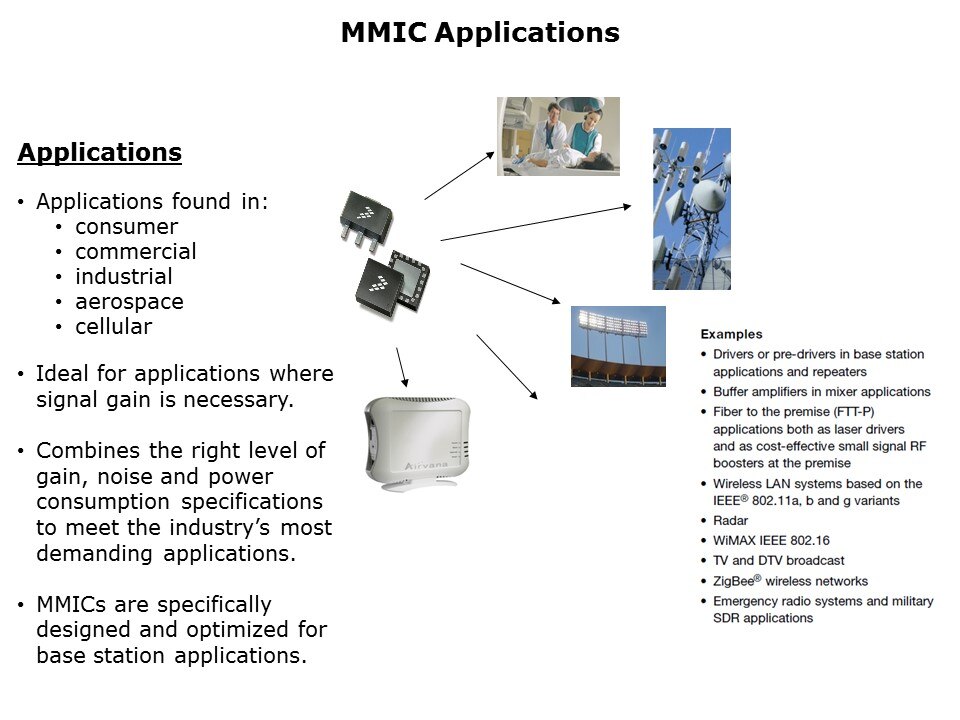 MMIC Applications

Applications

• Applications found in:
  • consumer
  • commercial
  • industrial
  • aerospace
  • cellular

• Ideal for applications where signal gain is necessary.

• Combines the right level of gain, noise and power consumption specifications to meet the industry's most demanding applications.

• MMICs are specifically designed and optimized for base station applications.

Airvana

Examples
• Drivers or pre-drivers in base station applications and repeaters
• Buffer amplifiers in mixer applications
• Fiber to the premise (FTT-P) applications both as laser drivers and as cost-effective small signal RF boosters at the premise
• Wireless LAN systems based on the IEEE® 802.11a, b and g variants
• Radar
• WiMAX IEEE 802.16
• TV and DTV broadcast
• ZigBee® wireless networks
• Emergency radio systems and military SDR applications